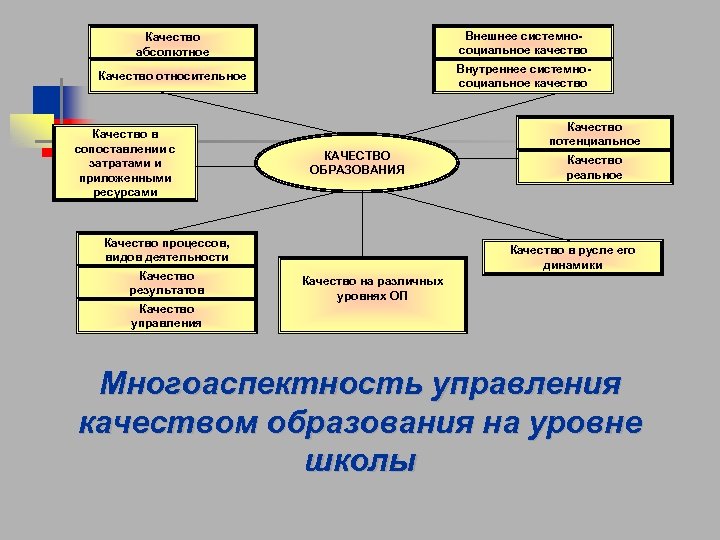 Качество абсолютное

Качество относительное

Внешнее системно-социальное качество

Внутреннее системно-социальное качество

Качество в сопоставлении с затратами и приложенными ресурсами

КАЧЕСТВО ОБРАЗОВАНИЯ

Качество потенциальное

Качество реальное

Качество процессов, видов деятельности

Качество результатов

Качество управления

Качество на различных уровнях ОП

Качество в русле его динамики

Многоаспектность управления качеством образования на уровне школы